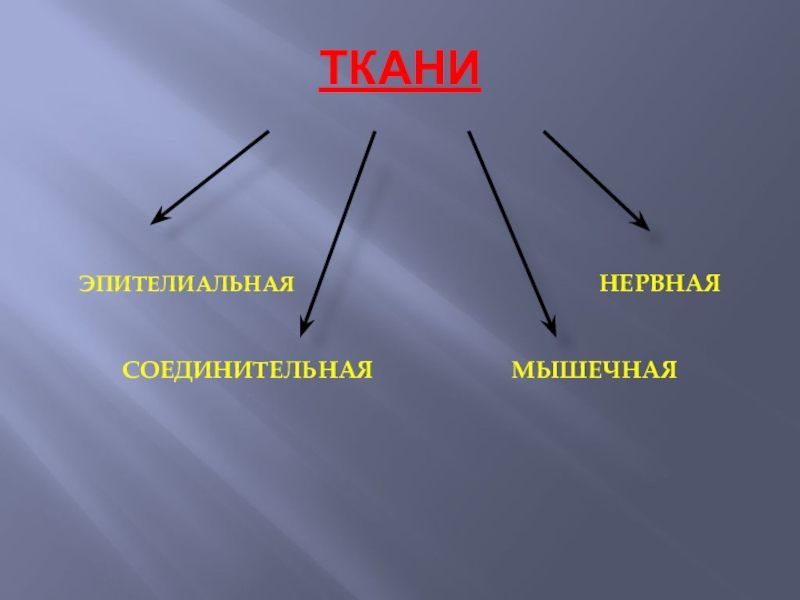 ТКАНИ

ЭПИТЕЛИАЛЬНАЯ

НЕРВНАЯ

СОЕДИНИТЕЛЬНАЯ

МЫШЕЧНАЯ